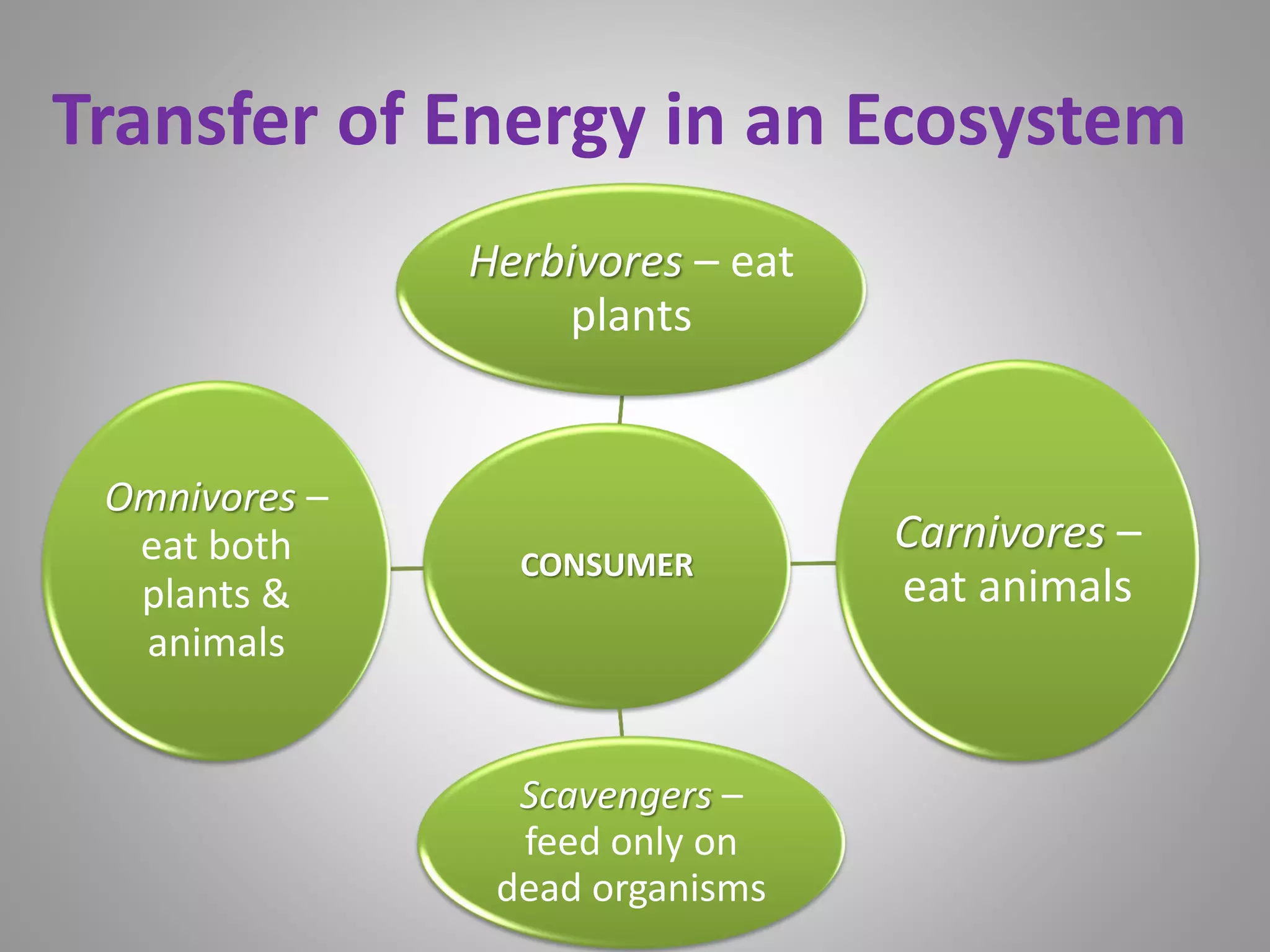 Transfer of Energy in an Ecosystem

Herbivores – eat plants

Omnivores – eat both plants & animals

CONSUMER

Carnivores – eat animals

Scavengers – feed only on dead organisms